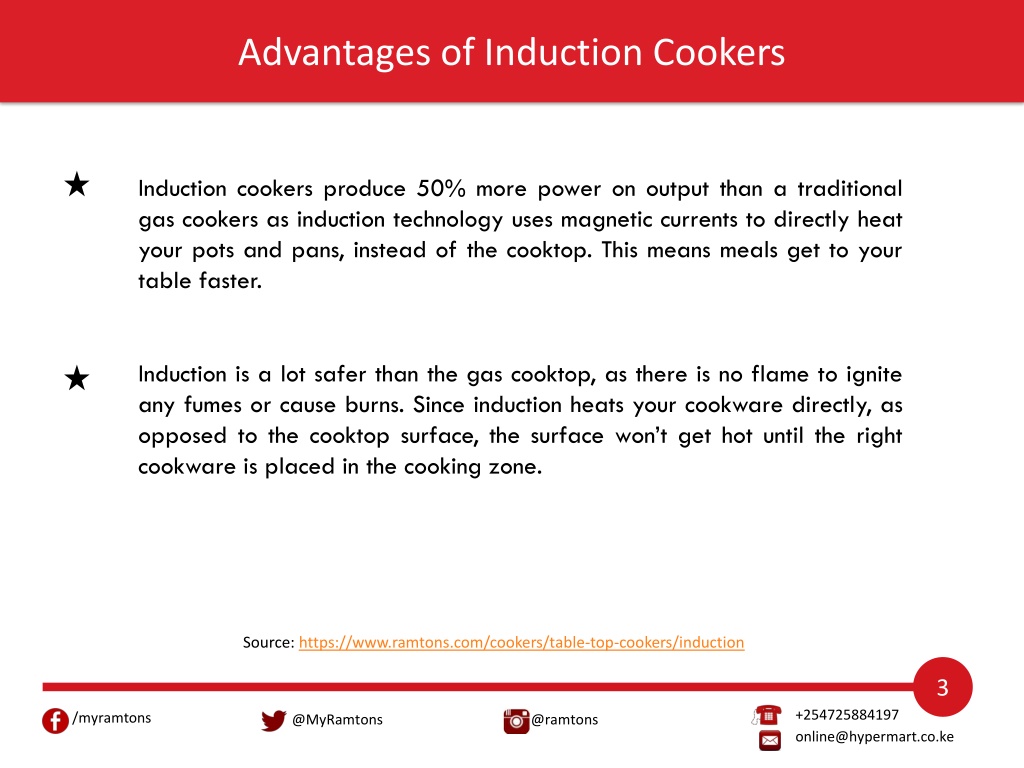 Advantages of Induction Cookers

★ Induction cookers produce 50% more power on output than a traditional gas cookers as induction technology uses magnetic currents to directly heat your pots and pans, instead of the cooktop. This means meals get to your table faster.

★ Induction is a lot safer than the gas cooktop, as there is no flame to ignite any fumes or cause burns. Since induction heats your cookware directly, as opposed to the cooktop surface, the surface won't get hot until the right cookware is placed in the cooking zone.

Source: https://www.ramtons.com/cookers/table-top-cookers/induction

3

/myramtons @MyRamtons @ramtons +254725884197 online@hypermart.co.ke